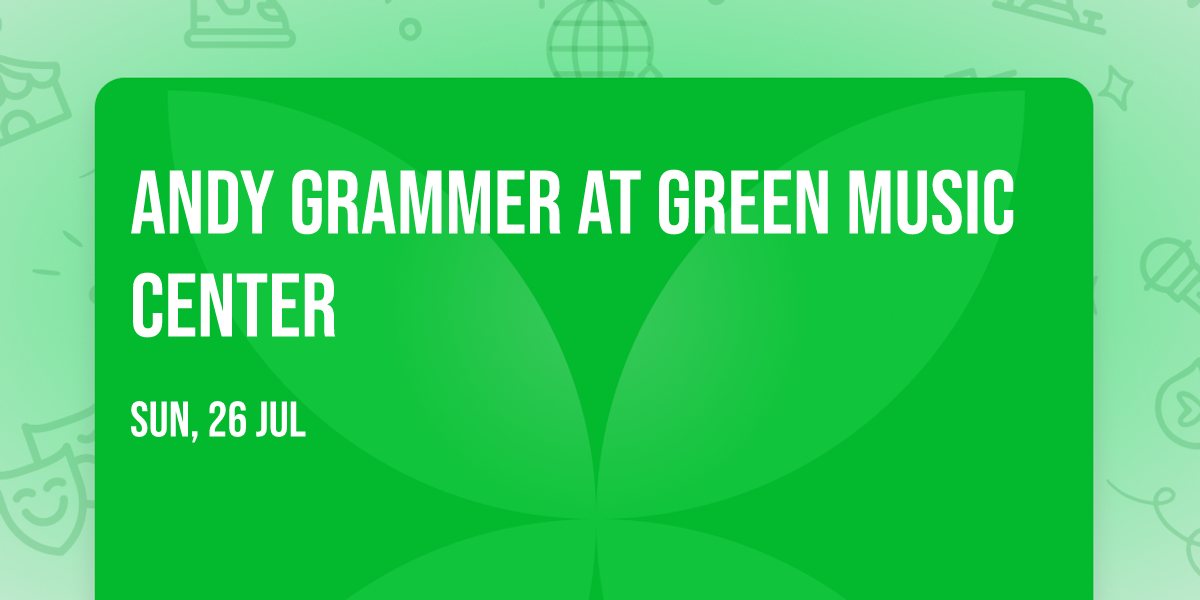 ANDY GRAMMER AT GREEN MUSIC CENTER

SUN, 26 JUL